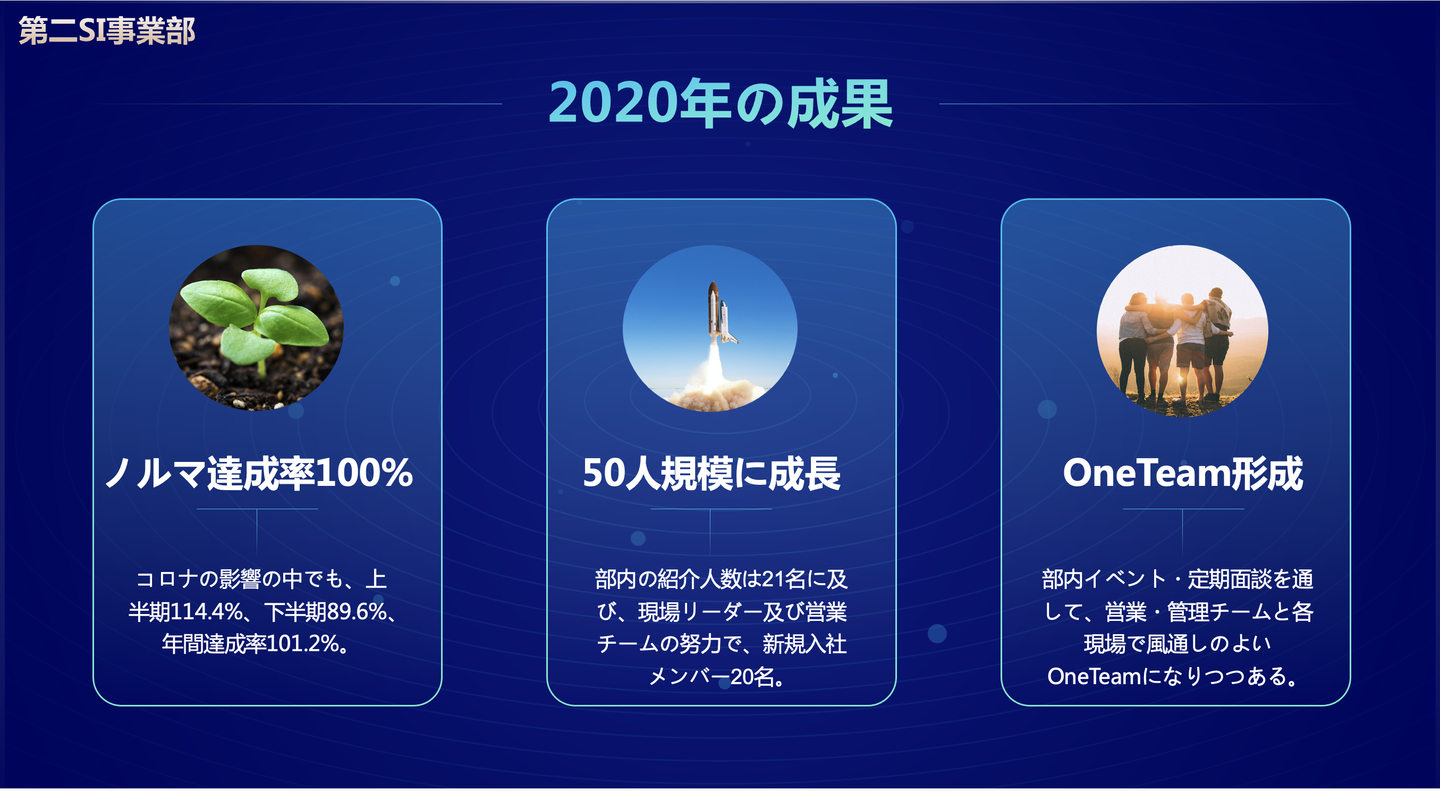 第二SI事業部

2020年の成果

ノルマ達成率100%

コロナの影響の中でも、上半期114.4%、下半期89.6%、年間達成率101.2%。

50人規模に成長

部内の紹介人数は21名に及び、現場リーダー及び営業チームの努力で、新規入社メンバー20名。

OneTeam形成

部内イベント・定期面談を通して、営業・管理チームと各現場で風通しのよいOneTeamになりつつある。